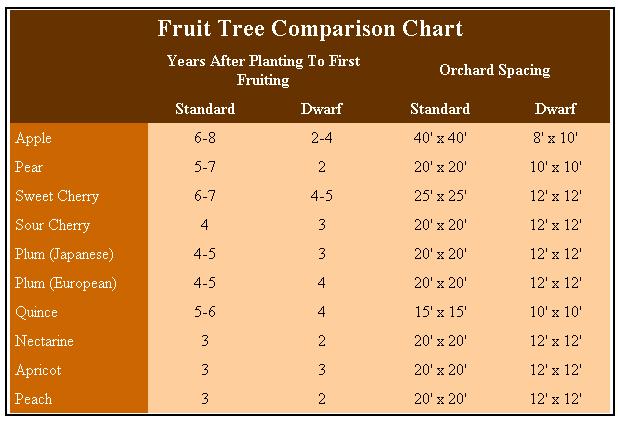 Fruit Tree Comparison Chart

| | Years After Planting To First Fruiting | | Orchard Spacing | |
|---|---|---|---|---|
| | Standard | Dwarf | Standard | Dwarf |
| Apple | 6-8 | 2-4 | 40' x 40' | 8' x 10' |
| Pear | 5-7 | 2 | 20' x 20' | 10' x 10' |
| Sweet Cherry | 6-7 | 4-5 | 25' x 25' | 12' x 12' |
| Sour Cherry | 4 | 3 | 20' x 20' | 12' x 12' |
| Plum (Japanese) | 4-5 | 3 | 20' x 20' | 12' x 12' |
| Plum (European) | 4-5 | 4 | 20' x 20' | 12' x 12' |
| Quince | 5-6 | 4 | 15' x 15' | 10' x 10' |
| Nectarine | 3 | 2 | 20' x 20' | 12' x 12' |
| Apricot | 3 | 3 | 20' x 20' | 12' x 12' |
| Peach | 3 | 2 | 20' x 20' | 12' x 12' |